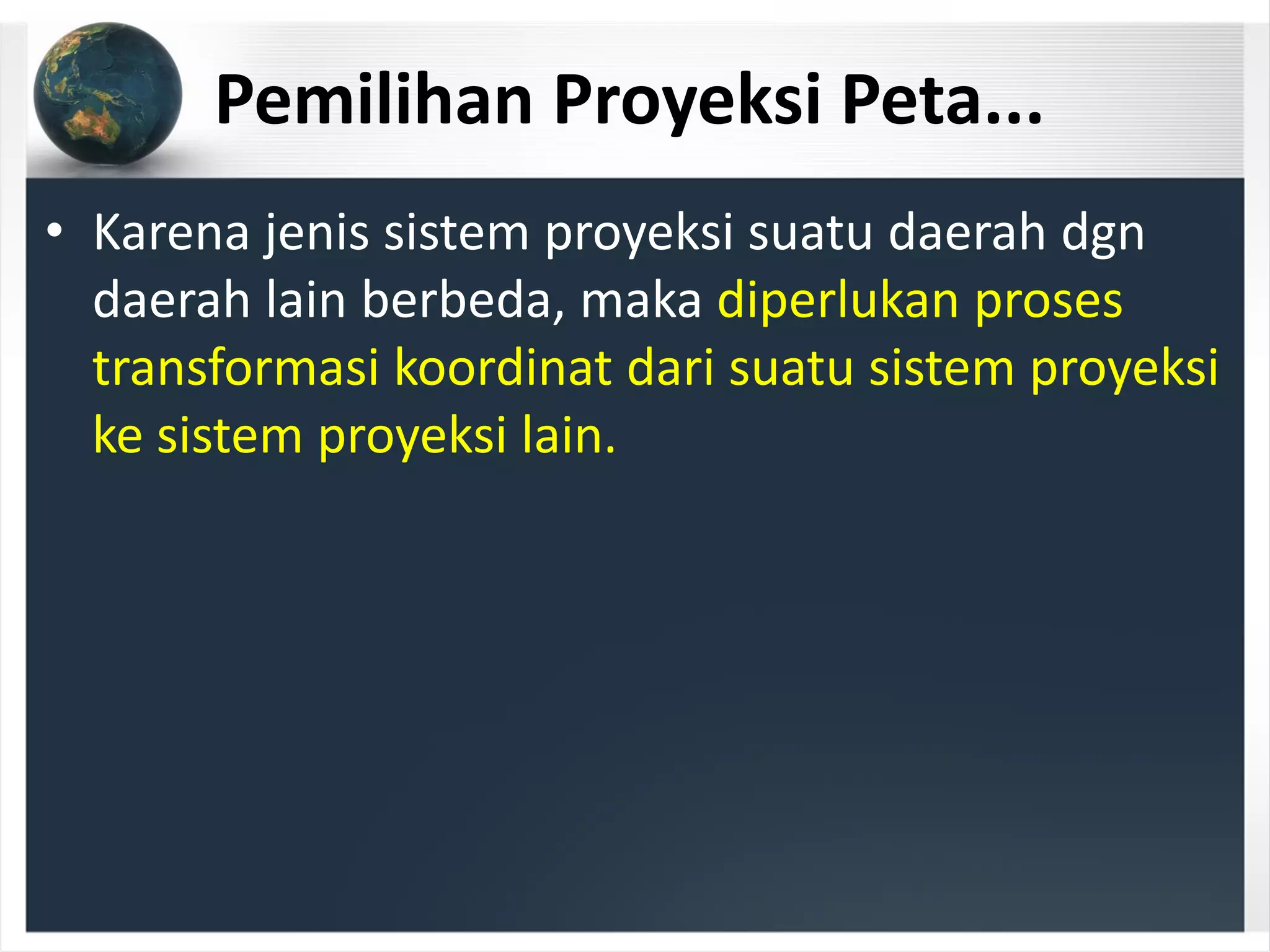 Pemilihan Proyeksi Peta...

• Karena jenis sistem proyeksi suatu daerah dgn daerah lain berbeda, maka diperlukan proses transformasi koordinat dari suatu sistem proyeksi ke sistem proyeksi lain.